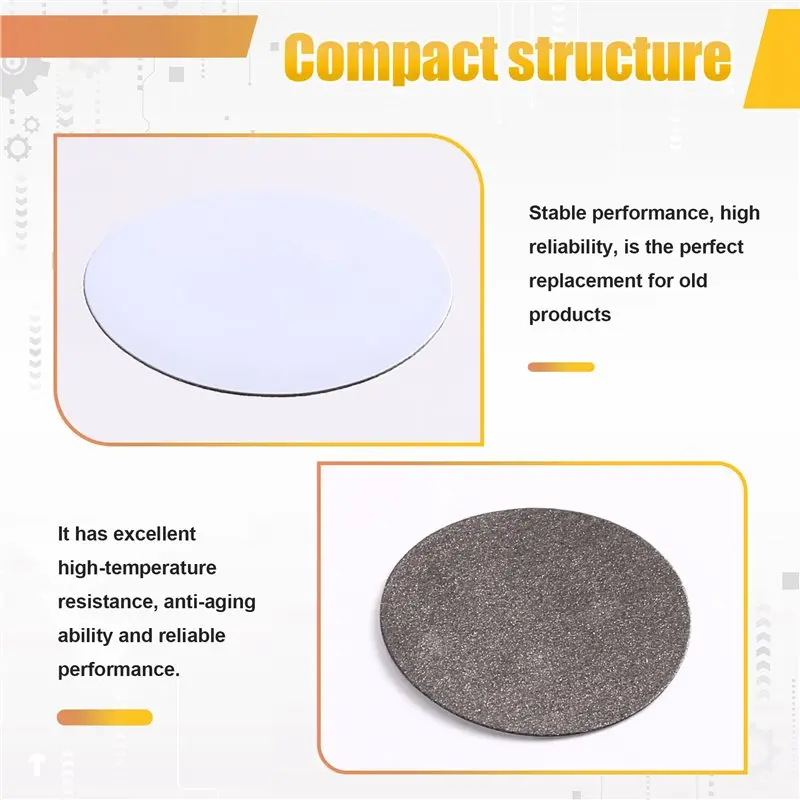 Compact structure

Stable performance, high reliability, is the perfect replacement for old products

It has excellent high-temperature resistance, anti-aging ability and reliable performance.